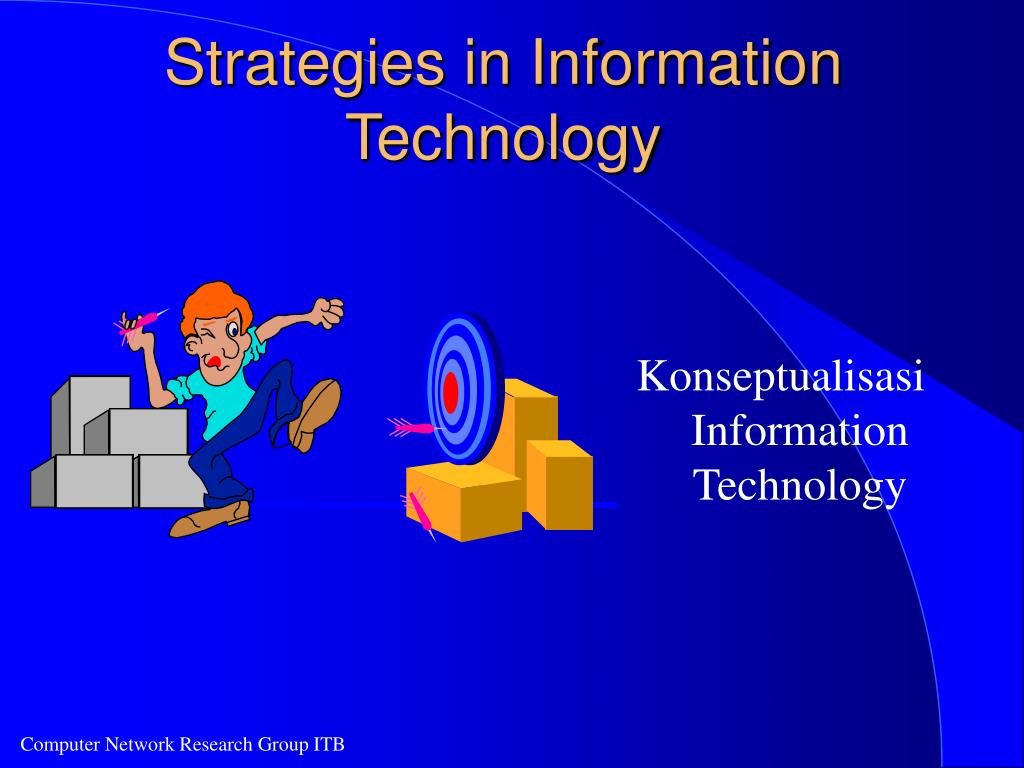 Strategies in Information Technology

Konseptualisasi Information Technology

Computer Network Research Group ITB